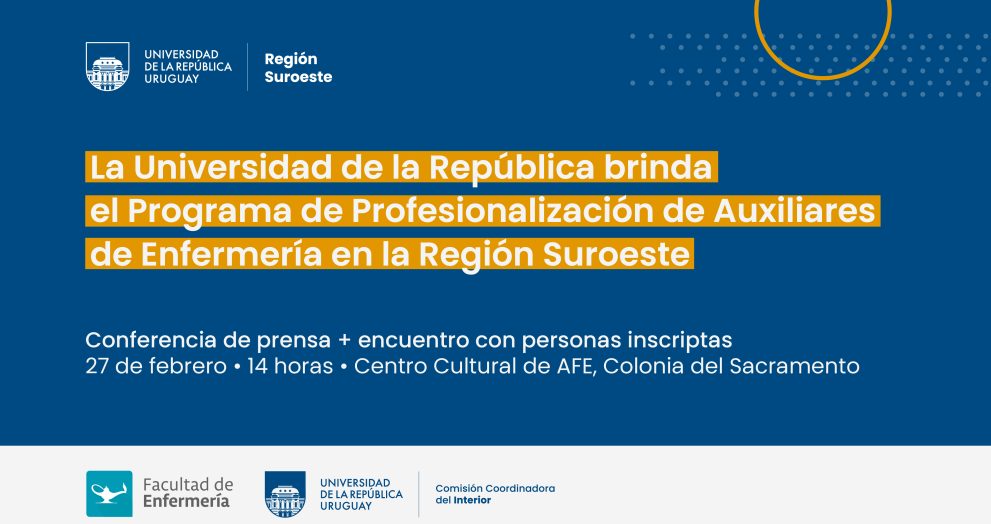 UNIVERSIDAD DE LA REPÚBLICA URUGUAY

Región Suroeste

La Universidad de la República brinda el Programa de Profesionalización de Auxiliares de Enfermería en la Región Suroeste

Conferencia de prensa + encuentro con personas inscriptas
27 de febrero • 14 horas • Centro Cultural de AFE, Colonia del Sacramento

Facultad de Enfermería

UNIVERSIDAD DE LA REPÚBLICA URUGUAY

Comisión Coordinadora del Interior